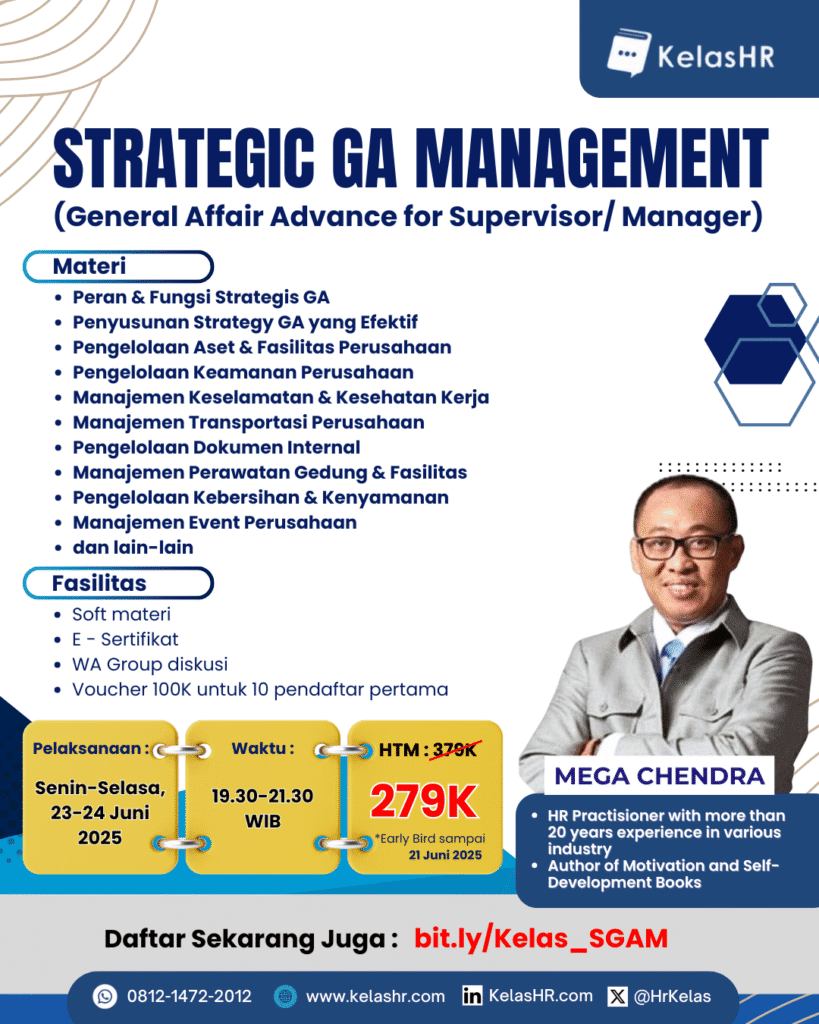 KelasHR

STRATEGIC GA MANAGEMENT
(General Affair Advance for Supervisor/ Manager)

Materi
- Peran & Fungsi Strategis GA
- Penyusunan Strategy GA yang Efektif
- Pengelolaan Aset & Fasilitas Perusahaan
- Pengelolaan Keamanan Perusahaan
- Manajemen Keselamatan & Kesehatan Kerja
- Manajemen Transportasi Perusahaan
- Pengelolaan Dokumen Internal
- Manajemen Perawatan Gedung & Fasilitas
- Pengelolaan Kebersihan & Kenyamanan
- Manajemen Event Perusahaan
- dan lain-lain

Fasilitas
- Soft materi
- E - Sertifikat
- WA Group diskusi
- Voucher 100K untuk 10 pendaftar pertama

Pelaksanaan :
Senin-Selasa, 23-24 Juni 2025

Waktu :
19.30-21.30 WIB

HTM : 379K
279K
*Early Bird sampai 21 Juni 2025

MEGA CHENDRA
- HR Practisioner with more than 20 years experience in various industry
- Author of Motivation and Self-Development Books

Daftar Sekarang Juga : bit.ly/Kelas_SGAM

0812-1472-2012 www.kelashr.com KelasHR.com @HrKelas